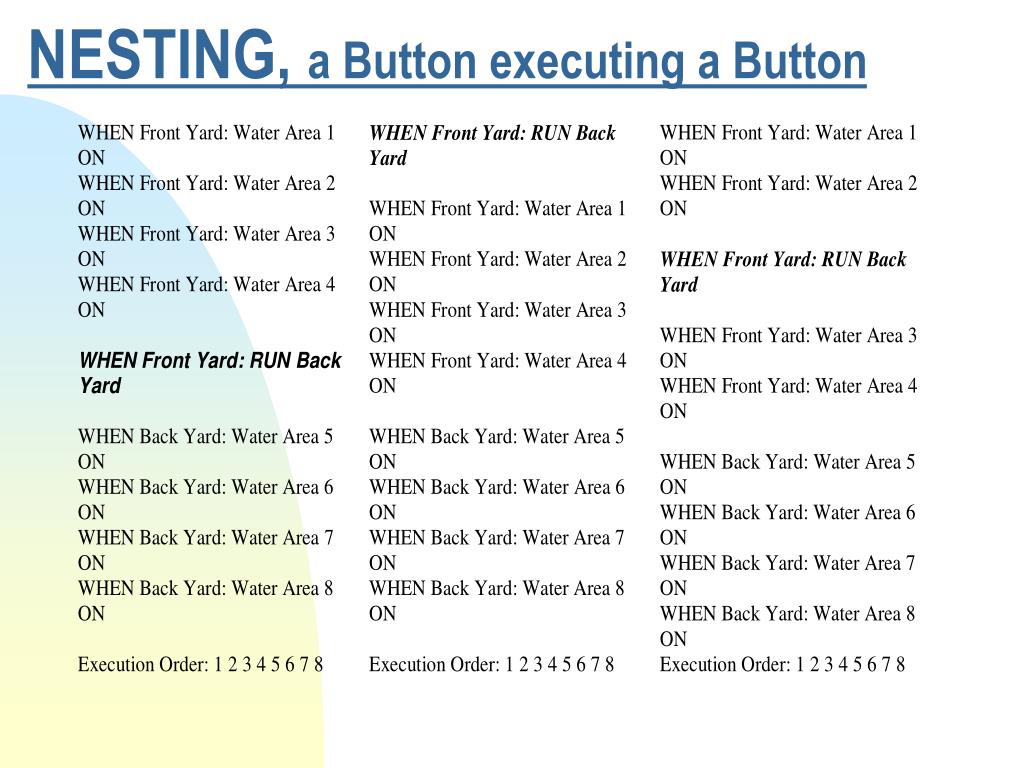 NESTING, a Button executing a Button

WHEN Front Yard: Water Area 1 ON
WHEN Front Yard: Water Area 2 ON
WHEN Front Yard: Water Area 3 ON
WHEN Front Yard: Water Area 4 ON

WHEN Front Yard: RUN Back Yard

WHEN Back Yard: Water Area 5 ON
WHEN Back Yard: Water Area 6 ON
WHEN Back Yard: Water Area 7 ON
WHEN Back Yard: Water Area 8 ON

Execution Order: 1 2 3 4 5 6 7 8

WHEN Front Yard: RUN Back Yard

WHEN Front Yard: Water Area 1 ON
WHEN Front Yard: Water Area 2 ON
WHEN Front Yard: Water Area 3 ON
WHEN Front Yard: Water Area 4 ON

WHEN Back Yard: Water Area 5 ON
WHEN Back Yard: Water Area 6 ON
WHEN Back Yard: Water Area 7 ON
WHEN Back Yard: Water Area 8 ON

Execution Order: 1 2 3 4 5 6 7 8

WHEN Front Yard: Water Area 1 ON
WHEN Front Yard: Water Area 2 ON

WHEN Front Yard: RUN Back Yard

WHEN Front Yard: Water Area 3 ON
WHEN Front Yard: Water Area 4 ON

WHEN Back Yard: Water Area 5 ON
WHEN Back Yard: Water Area 6 ON
WHEN Back Yard: Water Area 7 ON
WHEN Back Yard: Water Area 8 ON
Execution Order: 1 2 3 4 5 6 7 8